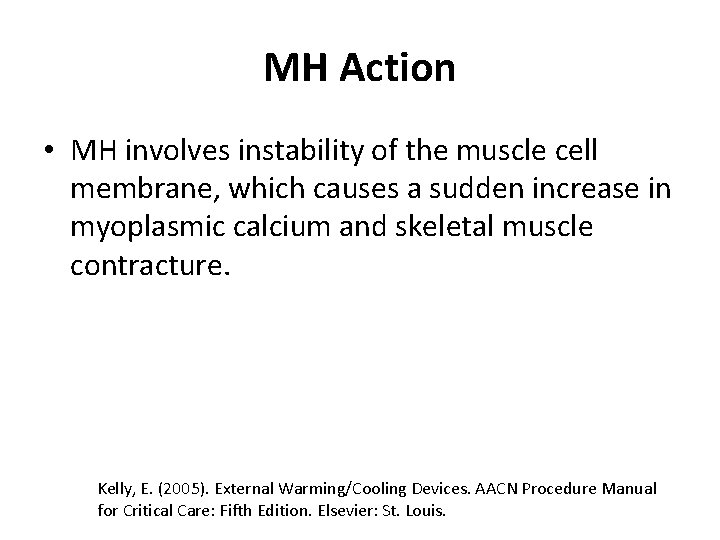 MH Action

• MH involves instability of the muscle cell membrane, which causes a sudden increase in myoplasmic calcium and skeletal muscle contracture.

Kelly, E. (2005). External Warming/Cooling Devices. AACN Procedure Manual for Critical Care: Fifth Edition. Elsevier: St. Louis.